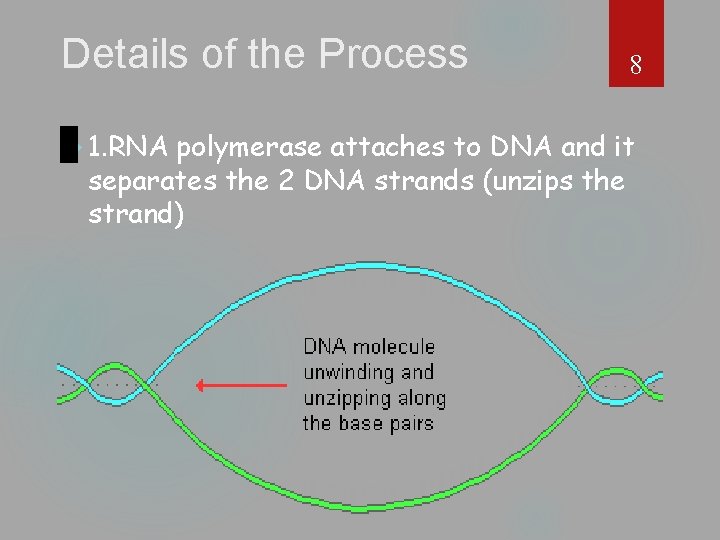 Details of the Process

8

1.RNA polymerase attaches to DNA and it separates the 2 DNA strands (unzips the strand)

DNA molecule unwinding and unzipping along the base pairs